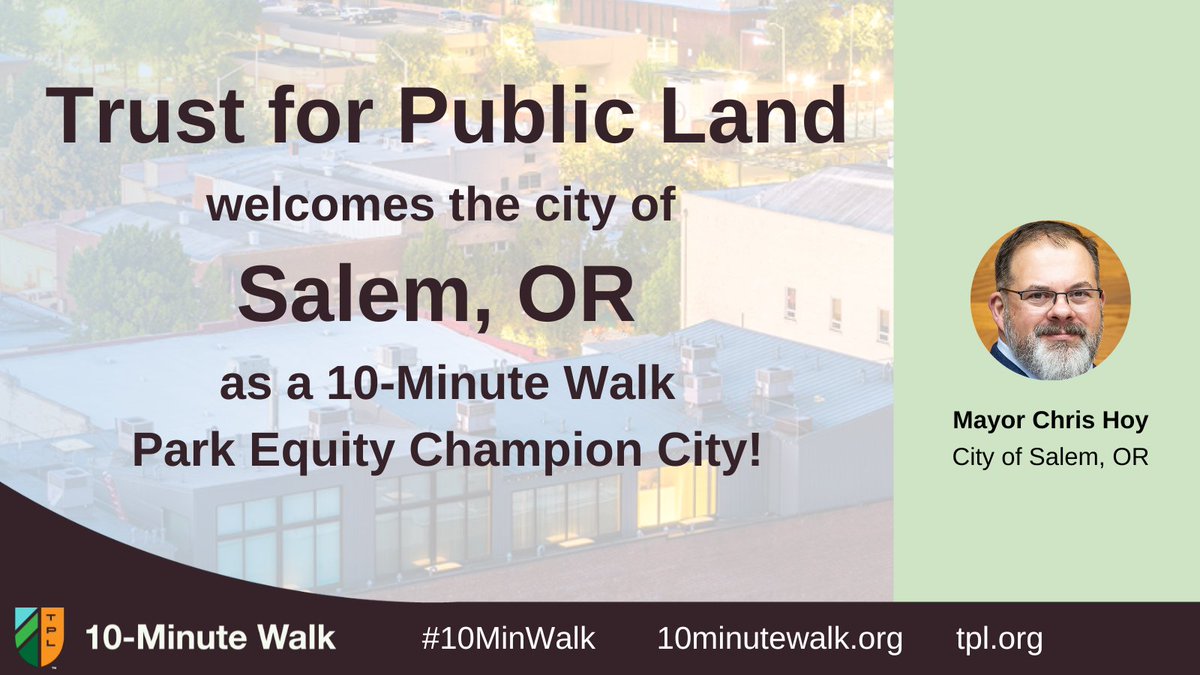 Trust for Public Land
welcomes the city of
Salem, OR
as a 10-Minute Walk
Park Equity Champion City!

Mayor Chris Hoy
City of Salem, OR

TPL
10-Minute Walk #10MinWalk 10minutewalk.org tpl.org